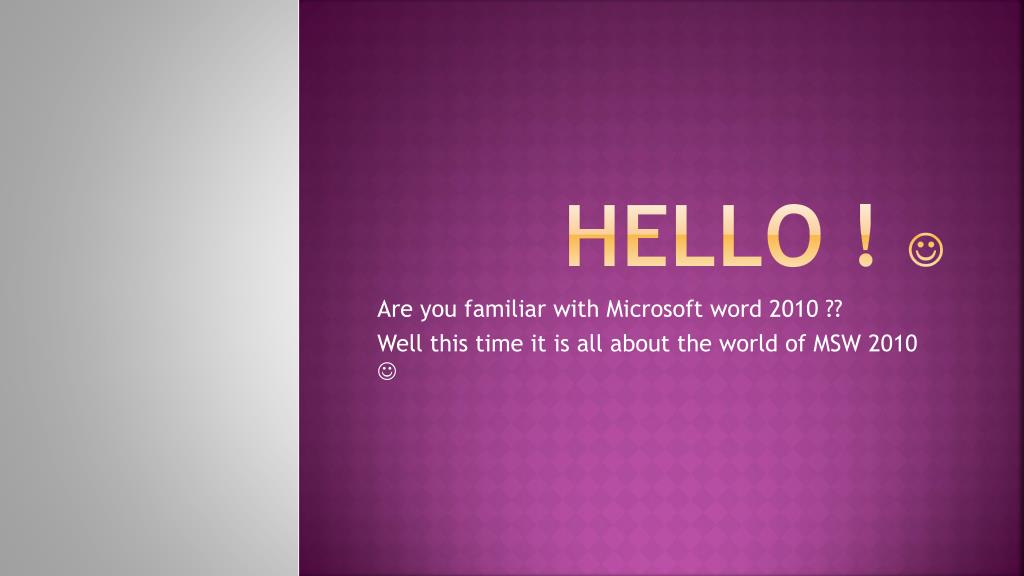 HELLO ! ☺

Are you familiar with Microsoft word 2010 ??

Well this time it is all about the world of MSW 2010 ☺